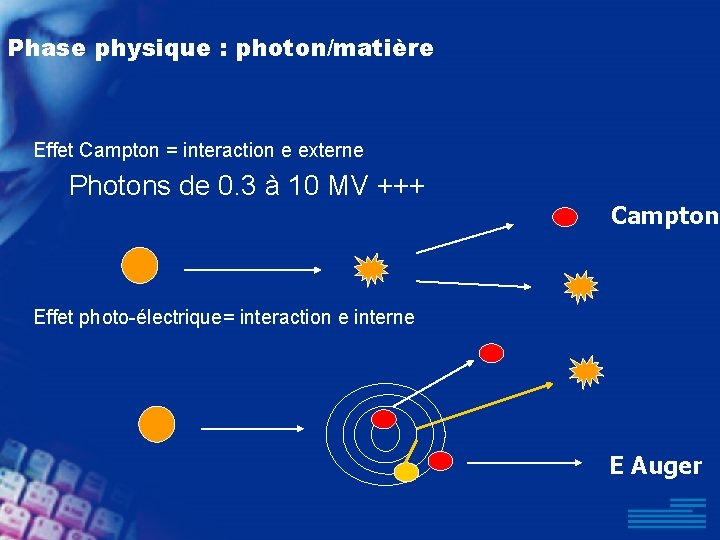 Phase physique : photon/matière

Effet Campton = interaction e externe

Photons de 0.3 à 10 MV +++

Campton

Effet photo-électrique= interaction e interne

E Auger